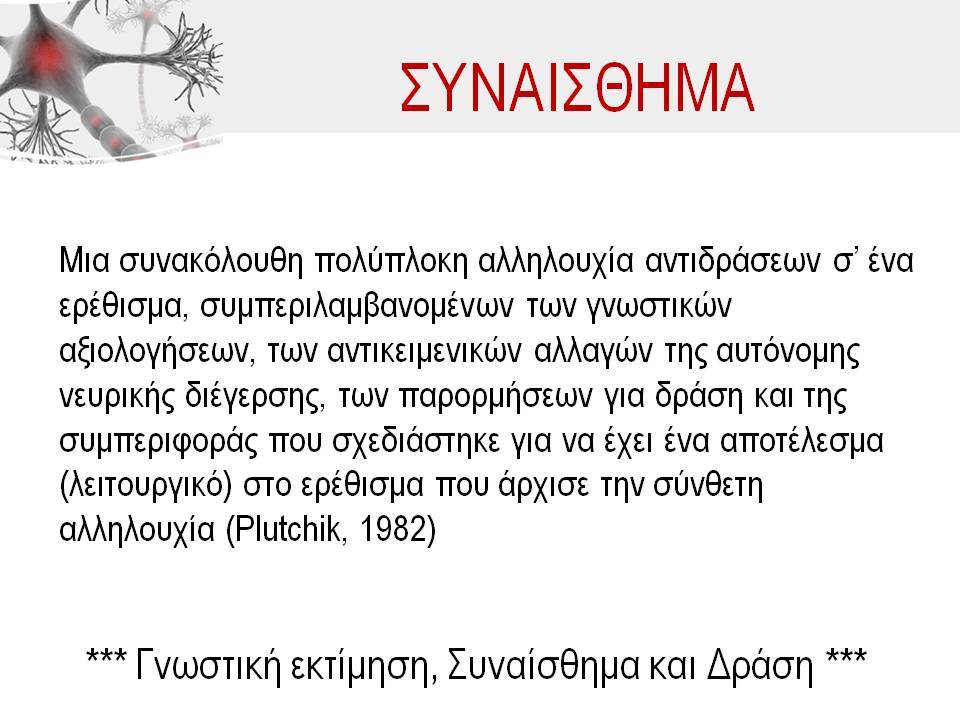 ΣΥΝΑΙΣΘΗΜΑ

Μια συνακόλουθη πολύπλοκη αλληλουχία αντιδράσεων σ' ένα ερέθισμα, συμπεριλαμβανομένων των γνωστικών αξιολογήσεων, των αντικειμενικών αλλαγών της αυτόνομης νευρικής διέγερσης, των παρορμήσεων για δράση και της συμπεριφοράς που σχεδιάστηκε για να έχει ένα αποτέλεσμα (λειτουργικό) στο ερέθισμα που άρχισε την σύνθετη αλληλουχία (Plutchik, 1982)

*** Γνωστική εκτίμηση, Συναίσθημα και Δράση ***